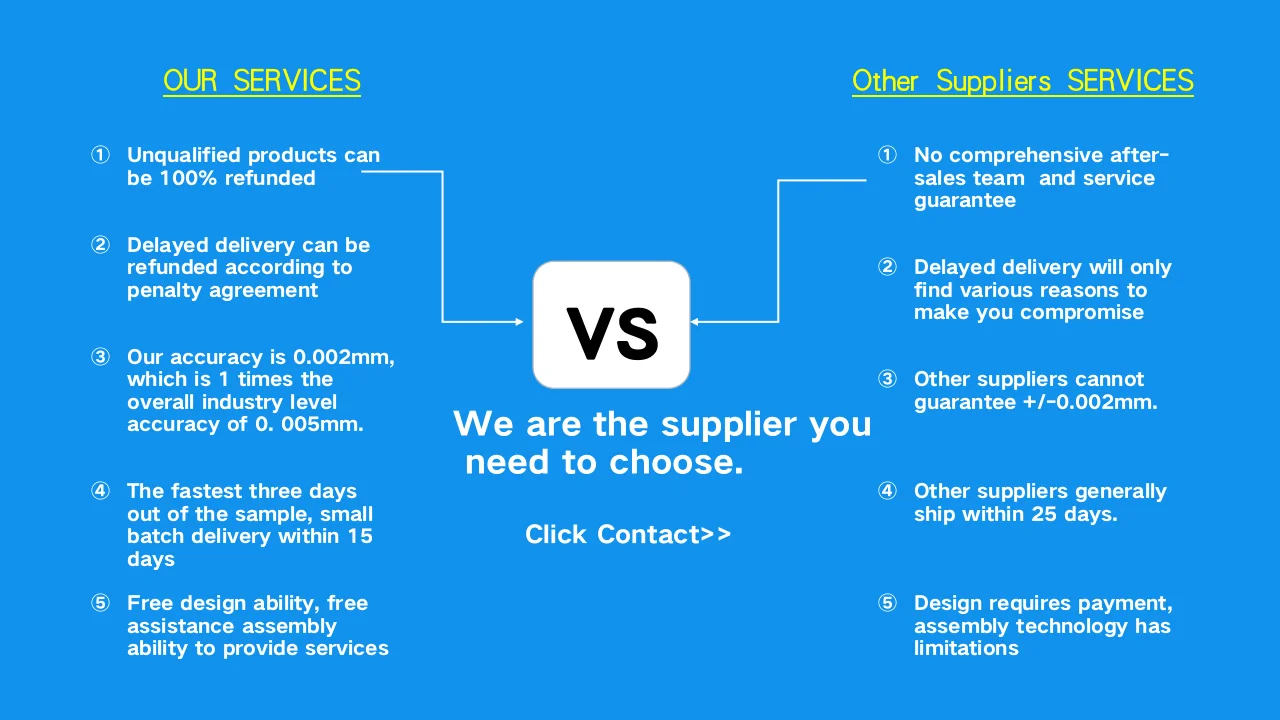 OUR SERVICES

① Unqualified products can be 100% refunded

② Delayed delivery can be refunded according to penalty agreement

③ Our accuracy is 0.002mm, which is 1 times the overall industry level accuracy of 0. 005mm.

④ The fastest three days out of the sample, small batch delivery within 15 days

⑤ Free design ability, free assistance assembly ability to provide services

VS

We are the supplier you need to choose.

Click Contact>>

Other Suppliers SERVICES

① No comprehensive after-sales team and service guarantee

② Delayed delivery will only find various reasons to make you compromise

③ Other suppliers cannot guarantee +/-0.002mm.

④ Other suppliers generally ship within 25 days.

⑤ Design requires payment, assembly technology has limitations